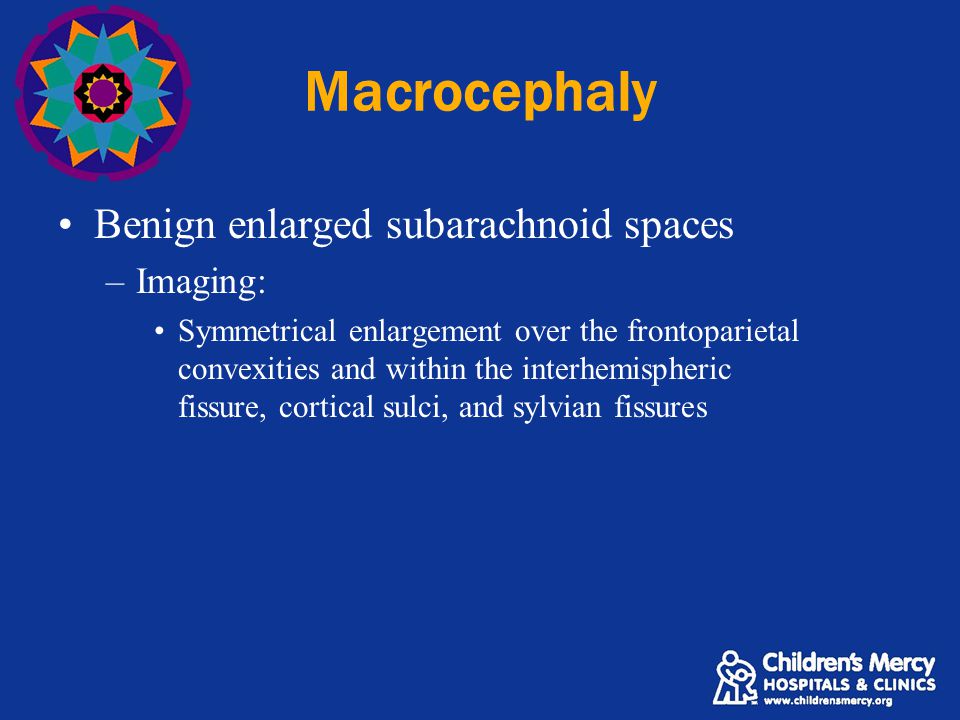 Macrocephaly

• Benign enlarged subarachnoid spaces

– Imaging:

• Symmetrical enlargement over the frontoparietal convexities and within the interhemispheric fissure, cortical sulci, and sylvian fissures

Children's Mercy
HOSPITALS & CLINICS
www.childrensmercy.org